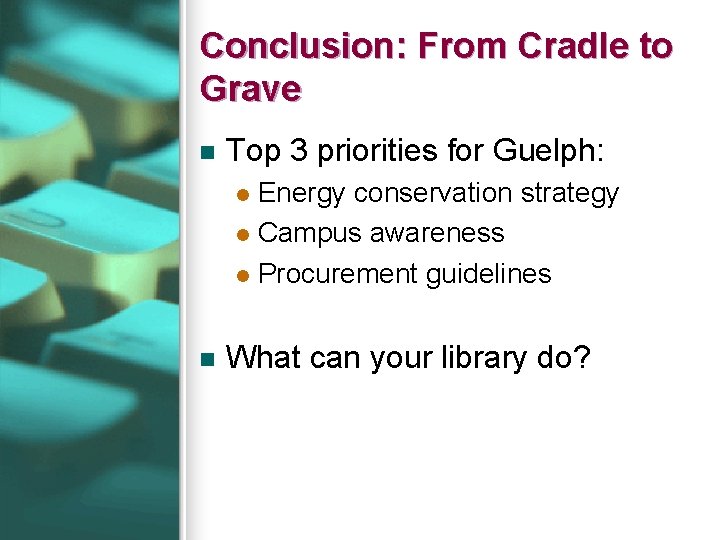 Conclusion: From Cradle to Grave

Top 3 priorities for Guelph:
Energy conservation strategy
Campus awareness
Procurement guidelines

What can your library do?